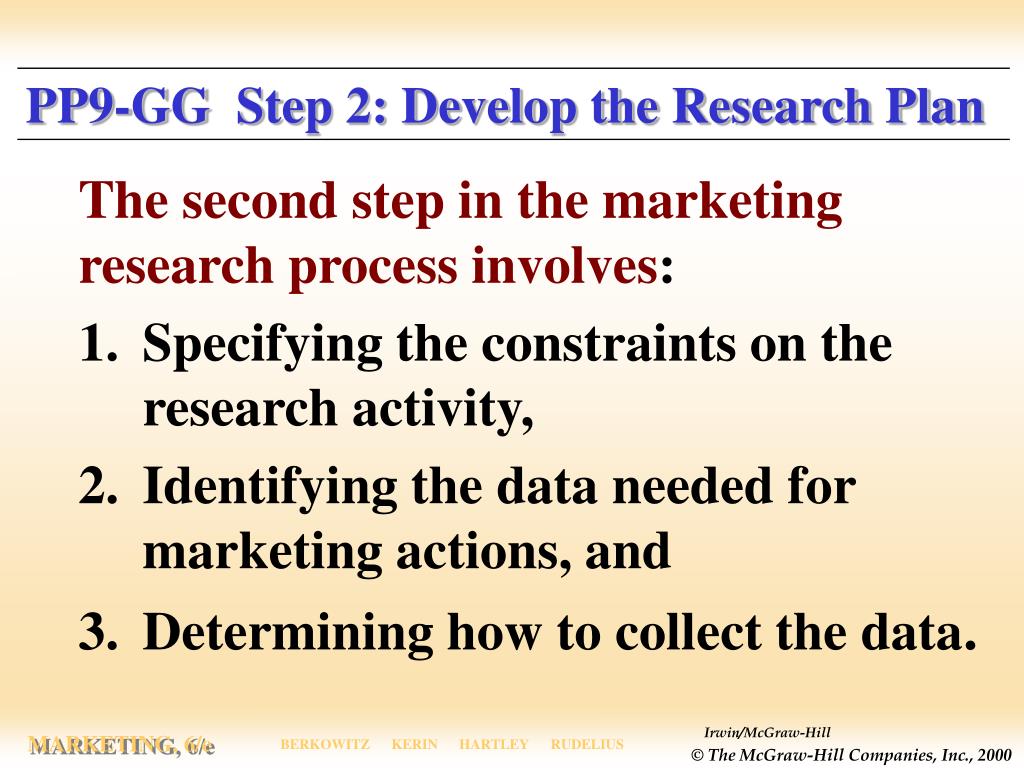 PP9-GG Step 2: Develop the Research Plan

The second step in the marketing research process involves:

1. Specifying the constraints on the research activity,
2. Identifying the data needed for marketing actions, and
3. Determining how to collect the data.

MARKETING, 6/e

BERKOWITZ KERIN HARTLEY RUDELIUS

Irwin/McGraw-Hill
© The McGraw-Hill Companies, Inc., 2000